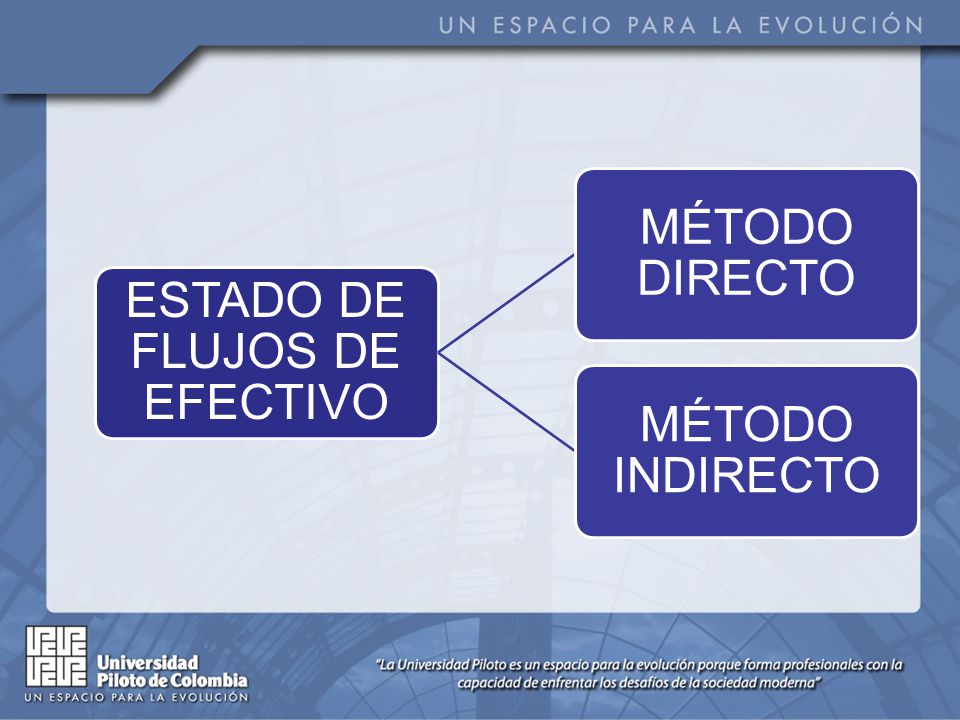 UN ESPACIO PARA LA EVOLUCIÓN

ESTADO DE FLUJOS DE EFECTIVO

MÉTODO DIRECTO

MÉTODO INDIRECTO

Universidad Piloto de Colombia
UN ESPACIO PARA LA EVOLUCIÓN

"La Universidad Piloto es un espacio para la evolución porque forma profesionales con la capacidad de enfrentar los desafíos de la sociedad moderna"